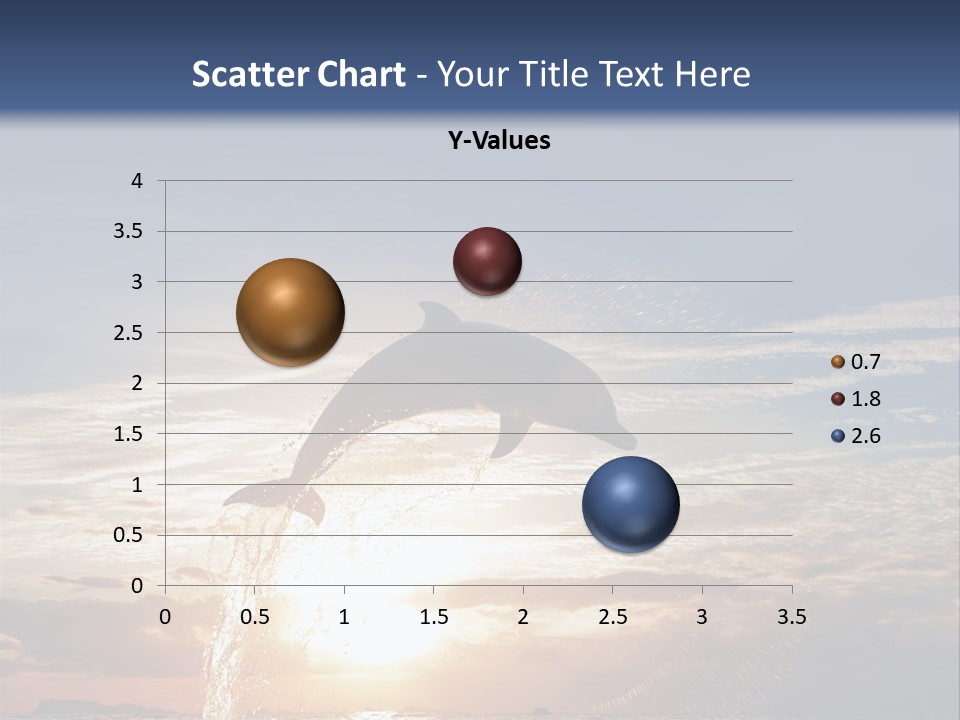 Scatter Chart - Your Title Text Here

Y-Values

4
3.5
3
2.5
2
1.5
1
0.5
0

0 0.5 1 1.5 2 2.5 3 3.5

0.7
1.8
2.6